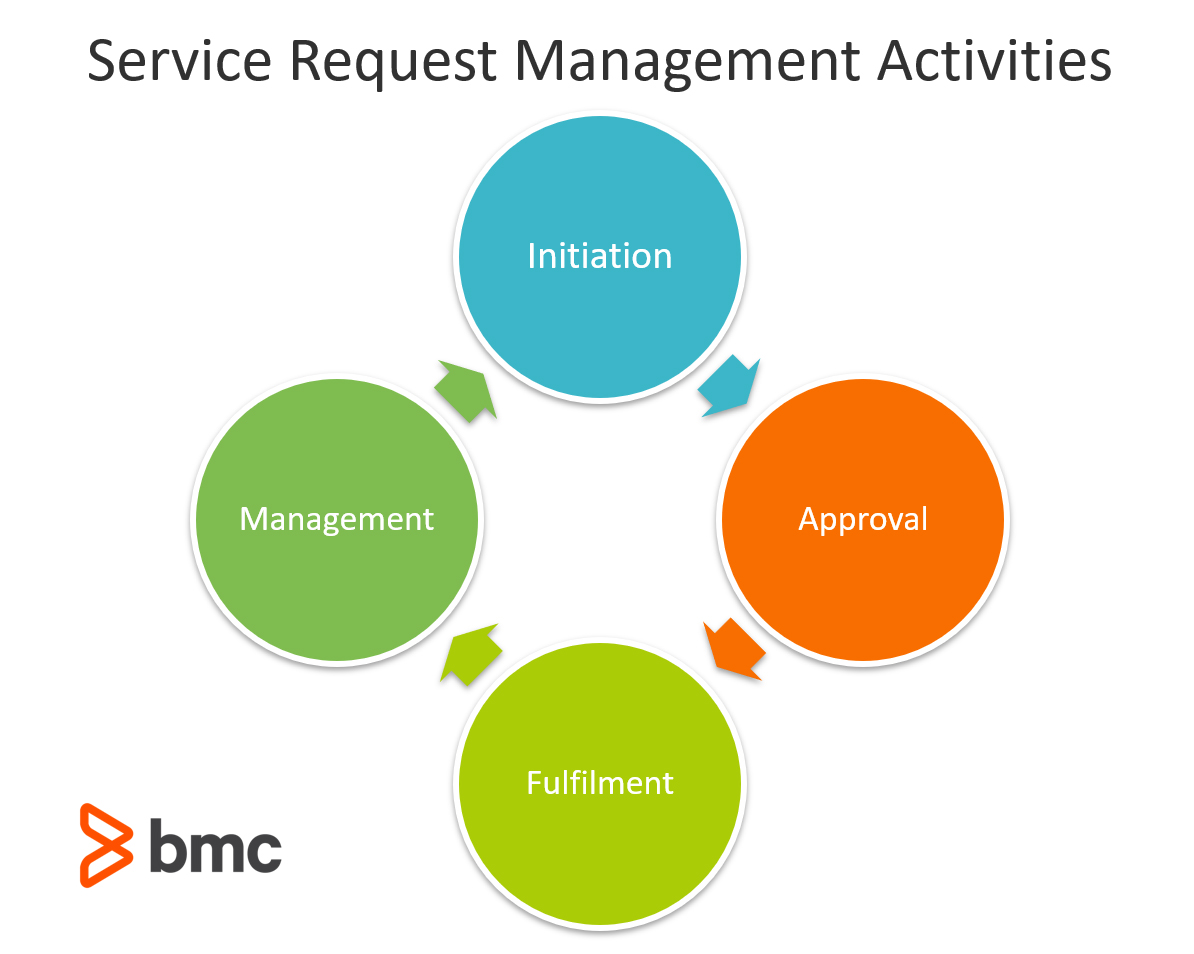 Service Request Management Activities

Initiation

Approval

Fulfilment

Management

bmc